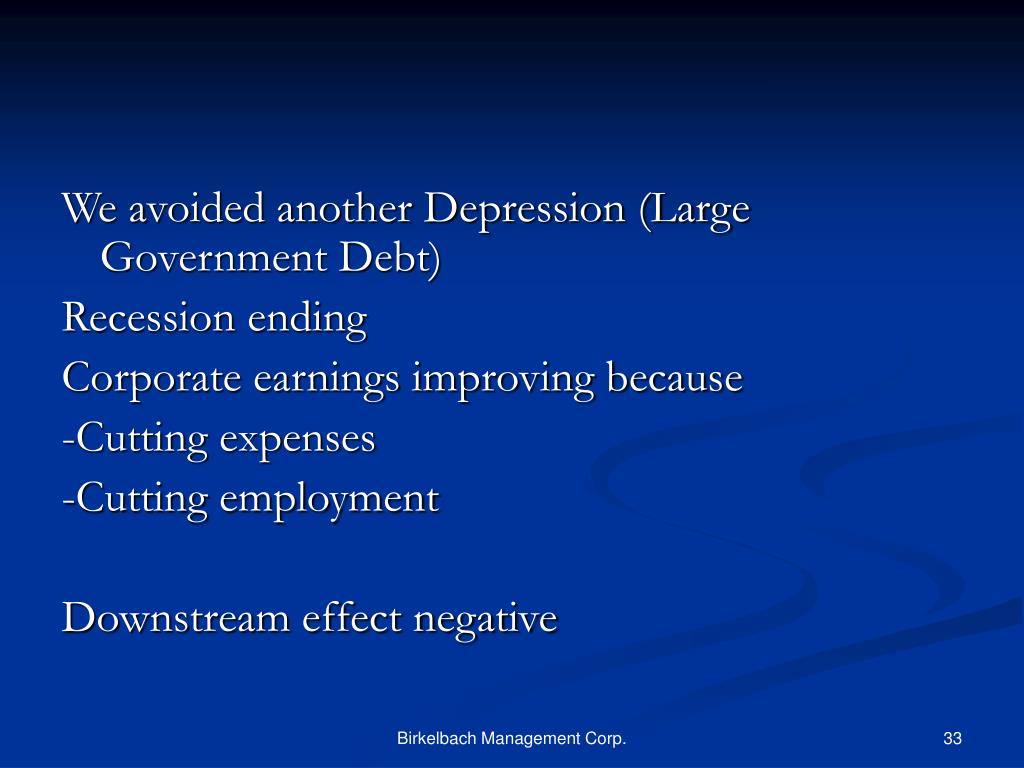 We avoided another Depression (Large Government Debt)
Recession ending
Corporate earnings improving because
-Cutting expenses
-Cutting employment

Downstream effect negative

Birkelbach Management Corp.

33